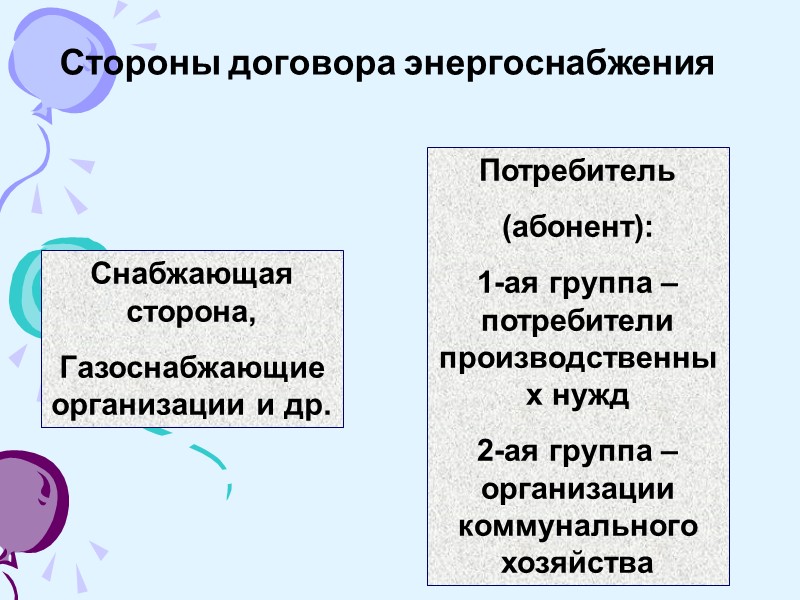 Стороны договора энергоснабжения

Снабжающая сторона,

Газоснабжающие организации и др.

Потребитель

(абонент):

1-ая группа – потребители производственны х нужд

2-ая группа – организации коммунального хозяйства